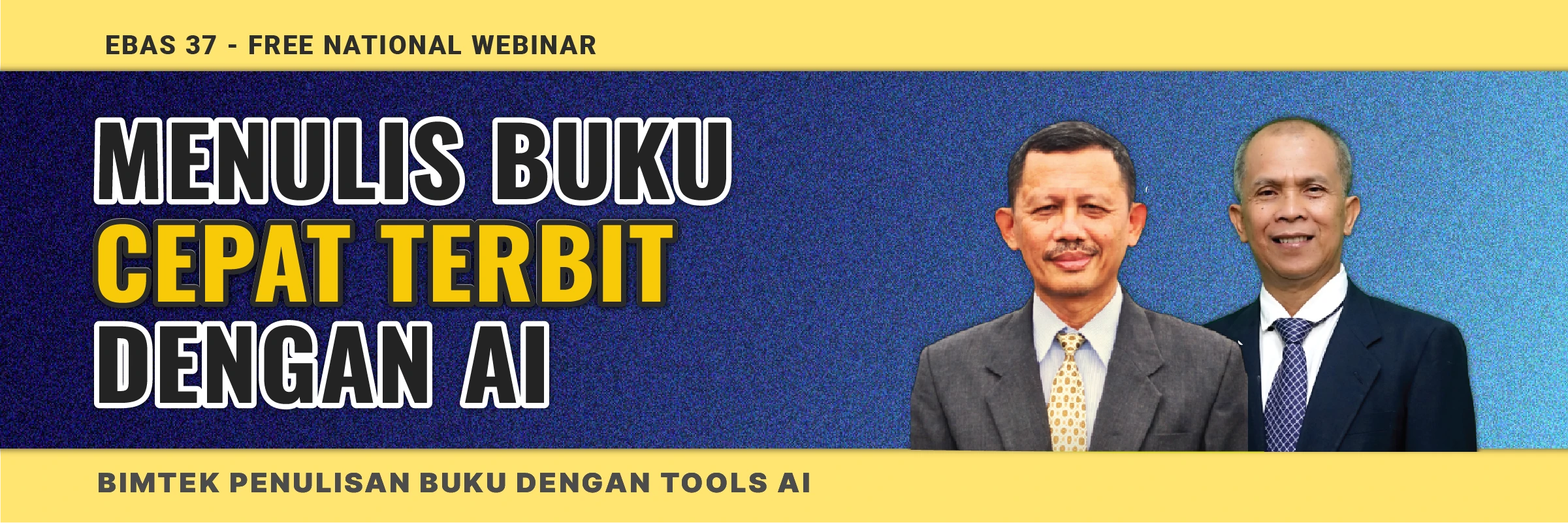 EBAS 37 - FREE NATIONAL WEBINAR

MENULIS BUKU
CEPAT TERBIT
DENGAN AI

BIMTEK PENULISAN BUKU DENGAN TOOLS AI